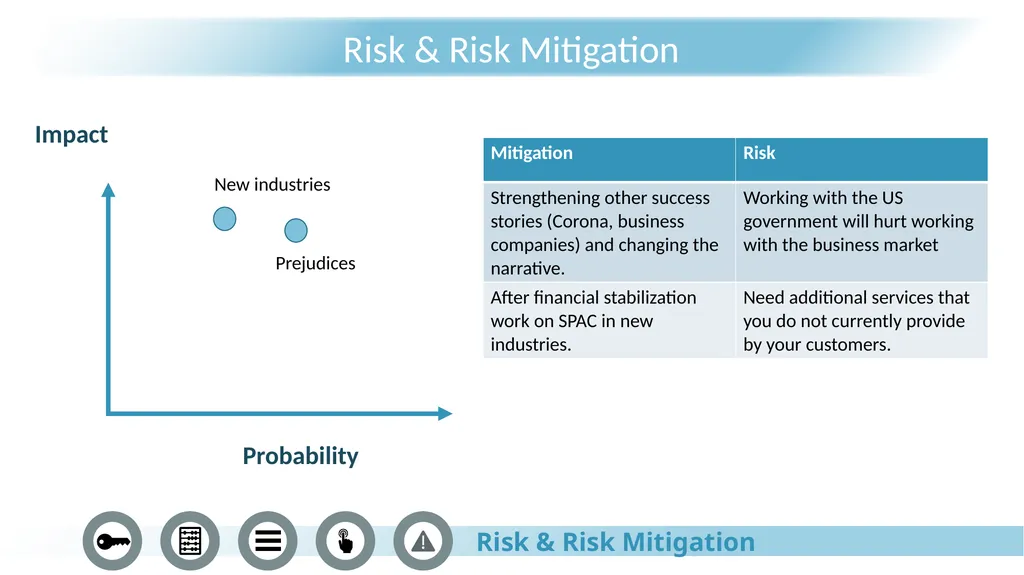 Risk & Risk Mitigation

Impact

New industries

Prejudices

Probability

| Mitigation | Risk |
|---|---|
| Strengthening other success stories (Corona, business companies) and changing the narrative. | Working with the US government will hurt working with the business market |
| After financial stabilization work on SPAC in new industries. | Need additional services that you do not currently provide by your customers. |

Risk & Risk Mitigation